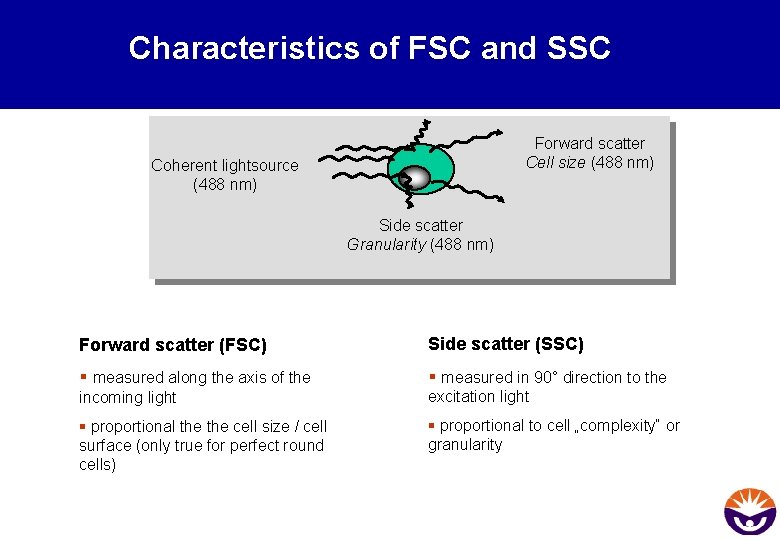 Characteristics of FSC and SSC

Coherent lightsource
(488 nm)

Forward scatter
Cell size (488 nm)

Side scatter
Granularity (488 nm)

Forward scatter (FSC)

• measured along the axis of the incoming light

• proportional the the cell size / cell surface (only true for perfect round cells)

Side scatter (SSC)

• measured in 90° direction to the excitation light

• proportional to cell „complexity" or granularity